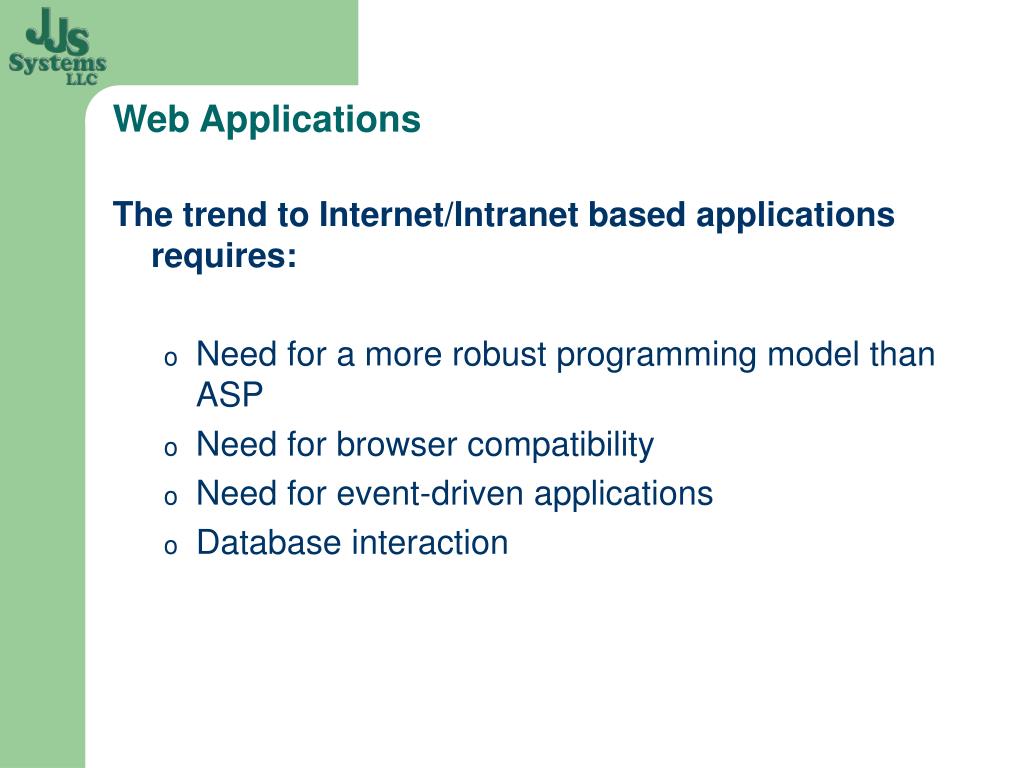 JJS Systems LLC

Web Applications

The trend to Internet/Intranet based applications requires:

o Need for a more robust programming model than ASP
o Need for browser compatibility
o Need for event-driven applications
o Database interaction